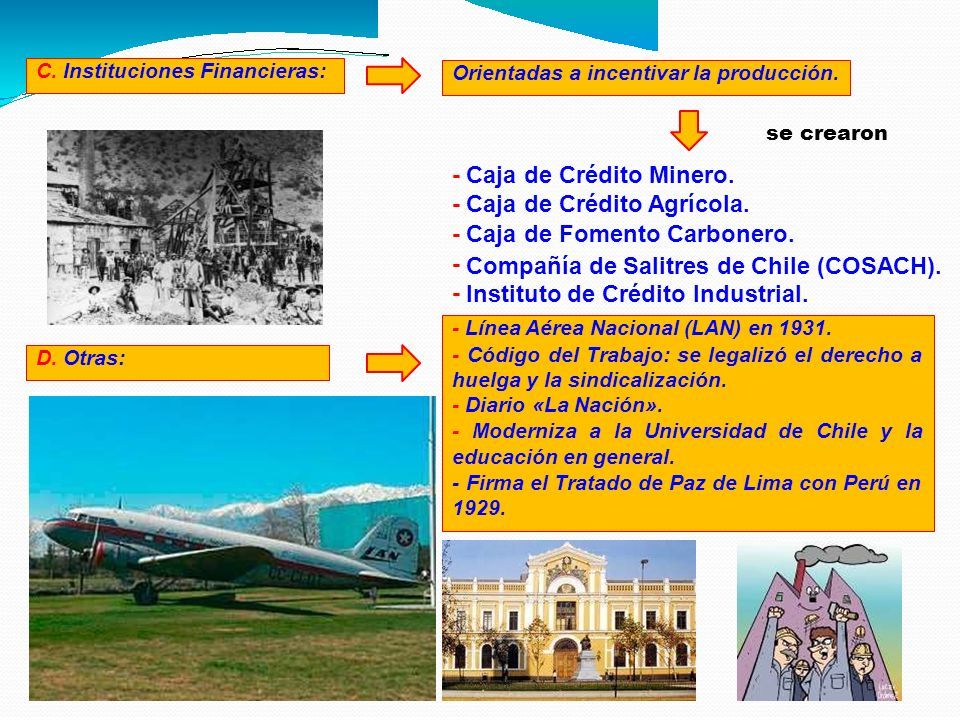 C. Instituciones Financieras:

Orientadas a incentivar la producción.

se crearon

- Caja de Crédito Minero.
- Caja de Crédito Agrícola.
- Caja de Fomento Carbonero.
- Compañía de Salitres de Chile (COSACH).
- Instituto de Crédito Industrial.

D. Otras:

- Línea Aérea Nacional (LAN) en 1931.
- Código del Trabajo: se legalizó el derecho a huelga y la sindicalización.
- Diario «La Nación».
- Moderniza a la Universidad de Chile y la educación en general.
- Firma el Tratado de Paz de Lima con Perú en 1929.

LAN